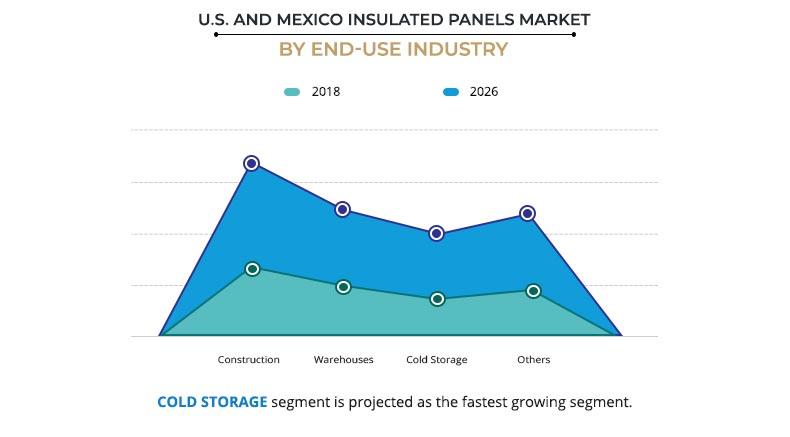 U.S. AND MEXICO INSULATED PANELS MARKET
BY END-USE INDUSTRY

2018
2026

Construction
Warehouses
Cold Storage
Others

COLD STORAGE segment is projected as the fastest growing segment.